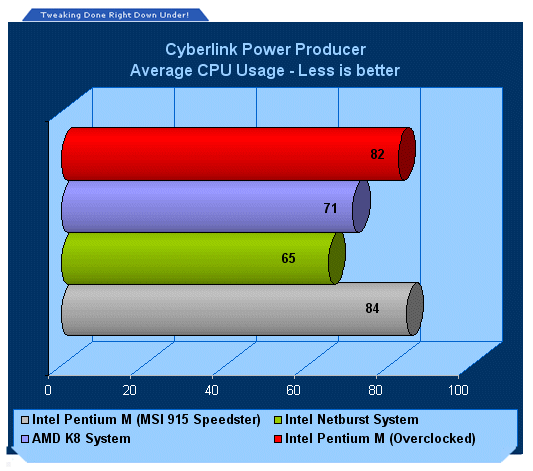 Tweaking Done Right Down Under!

Cyberlink Power Producer
Average CPU Usage - Less is better

82

71

65

84

0 20 40 60 80 100

Intel Pentium M (MSI 915 Speedster)
Intel Netburst System
AMD K8 System
Intel Pentium M (Overclocked)